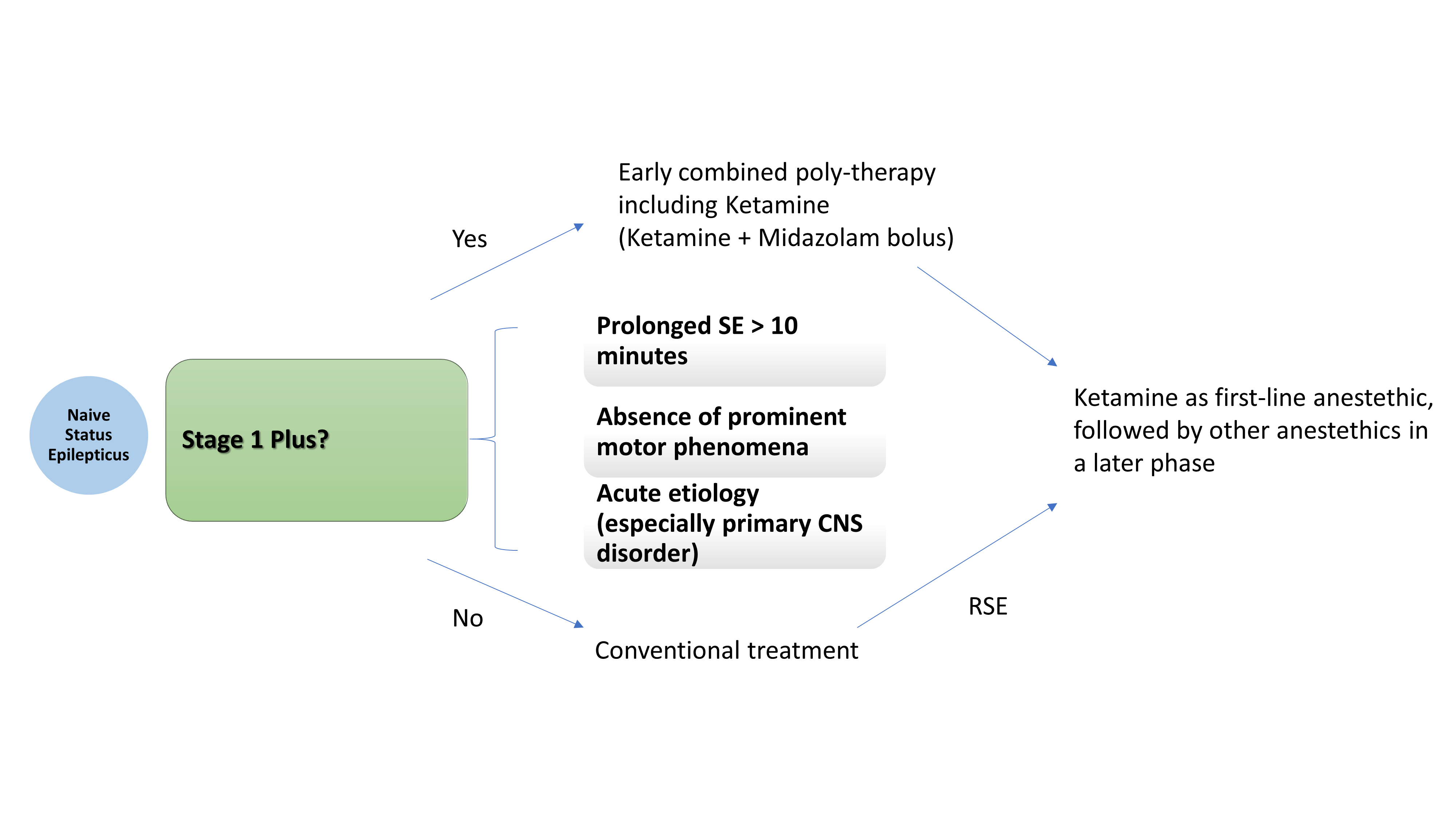 Naive Status Epilepticus

Stage 1 Plus?

Yes

Early combined poly-therapy including Ketamine (Ketamine + Midazolam bolus)

Prolonged SE > 10 minutes

Absence of prominent motor phenomena

Acute etiology (especially primary CNS disorder)

No

Conventional treatment

RSE

Ketamine as first-line anestethic, followed by other anestethics in a later phase